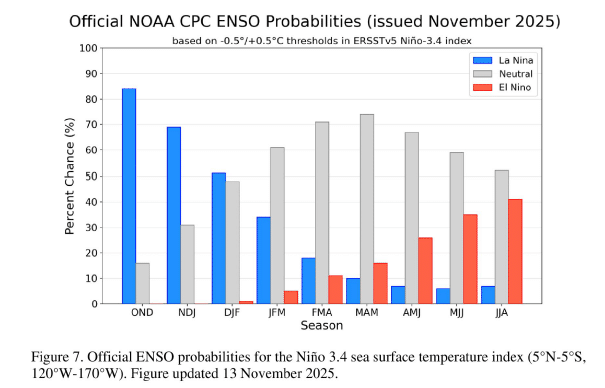 Official NOAA CPC ENSO Probabilities (issued November 2025)

based on -0.5°/+0.5°C thresholds in ERSSTv5 Niño-3.4 index

La Nina
Neutral
El Nino

Percent Chance (%)

100
90
80
70
60
50
40
30
20
10
0

OND
NDJ
DJF
JFM
FMA
MAM
AMJ
MJJ
JJA

Season

Figure 7. Official ENSO probabilities for the Niño 3.4 sea surface temperature index (5°N-5°S, 120°W-170°W). Figure updated 13 November 2025.